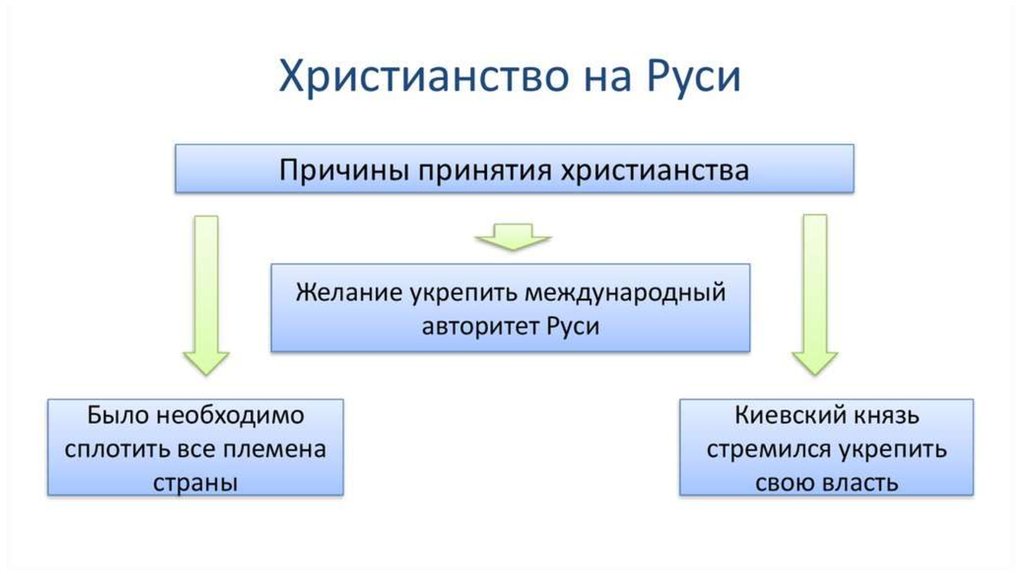 Христианство на Руси

Причины принятия христианства

Желание укрепить международный авторитет Руси

Было необходимо сплотить все племена страны

Киевский князь стремился укрепить свою власть